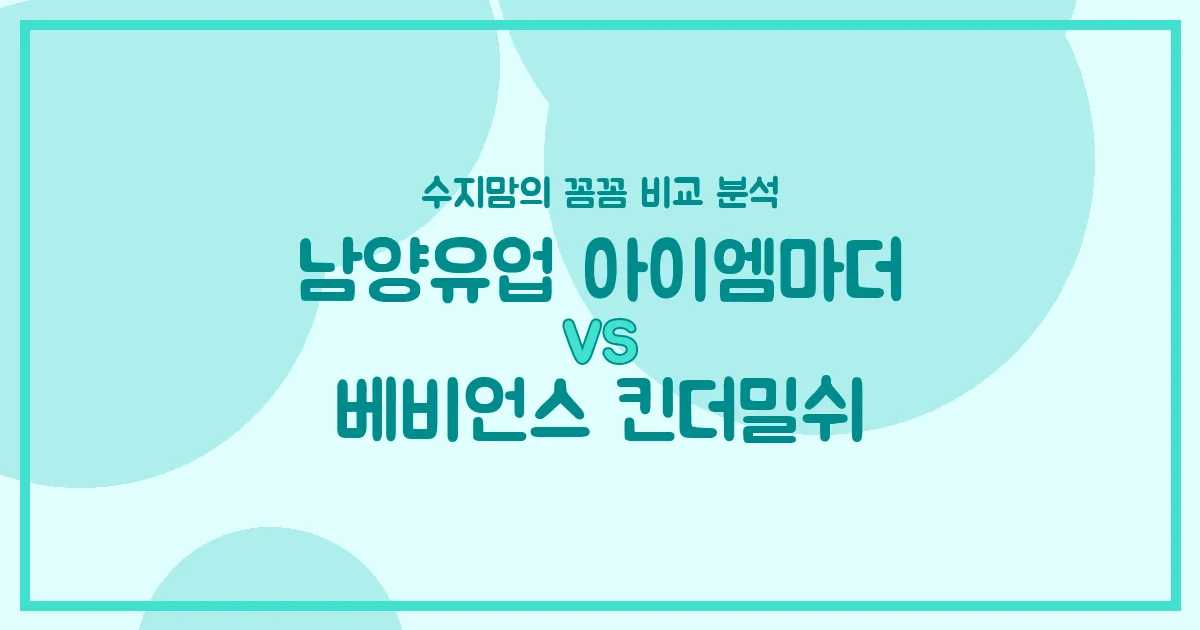 수지맘의 꼼꼼 비교 분석

남양유업 아이엠마더

VS

베비언스 킨더밀쉬